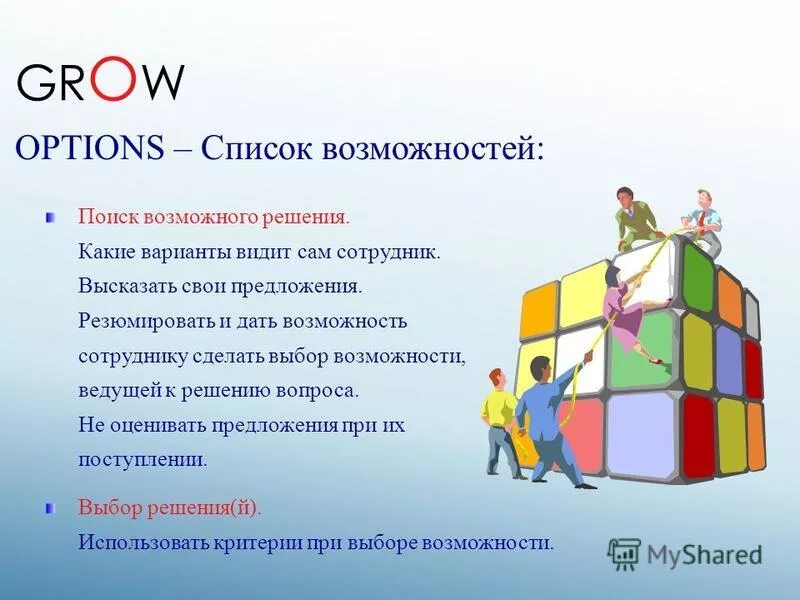 GROW

OPTIONS – Список возможностей:

Поиск возможного решения.
Какие варианты видит сам сотрудник.
Высказать свои предложения.
Резюмировать и дать возможность сотруднику сделать выбор возможности, ведущей к решению вопроса.
Не оценивать предложения при их поступлении.

Выбор решения(й).
Использовать критерии при выборе возможности.

MyShared